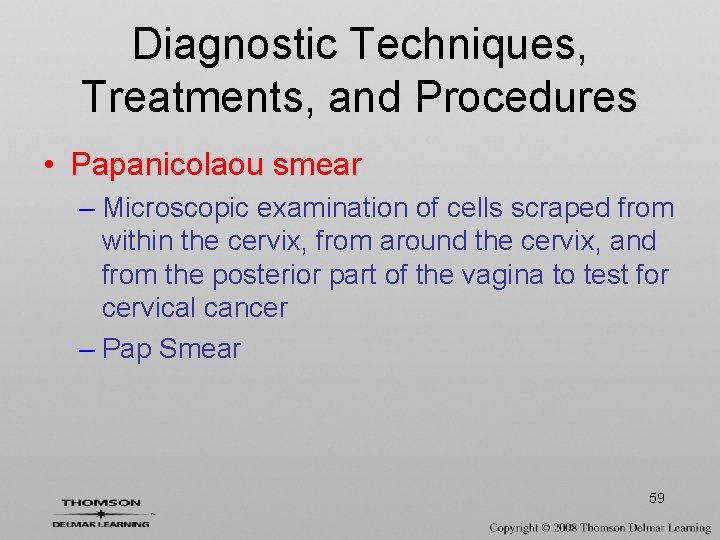 Diagnostic Techniques, Treatments, and Procedures

• Papanicolaou smear
– Microscopic examination of cells scraped from within the cervix, from around the cervix, and from the posterior part of the vagina to test for cervical cancer
– Pap Smear

THOMSON
DELMAR LEARNING

59

Copyright © 2008 Thomson Delmar Learning